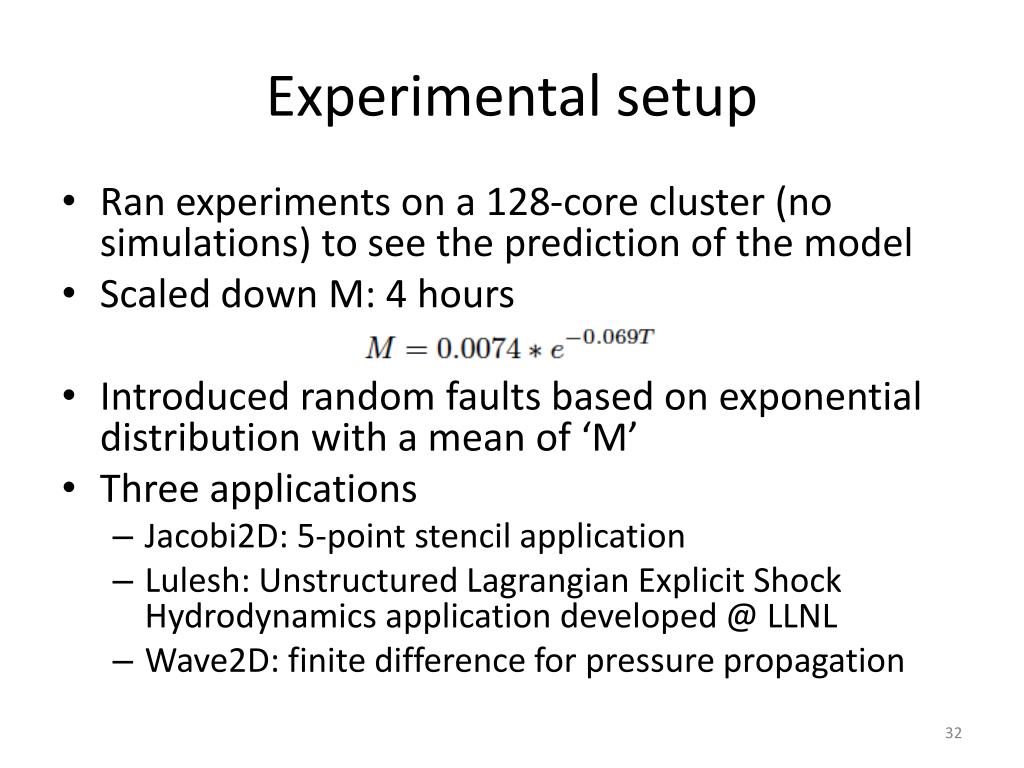 Experimental setup

• Ran experiments on a 128-core cluster (no simulations) to see the prediction of the model
• Scaled down M: 4 hours

$M = 0.0074 * e^{-0.069T}$

• Introduced random faults based on exponential distribution with a mean of ‘M’
• Three applications
– Jacobi2D: 5-point stencil application
– Lulesh: Unstructured Lagrangian Explicit Shock Hydrodynamics application developed @ LLNL
– Wave2D: finite difference for pressure propagation

32